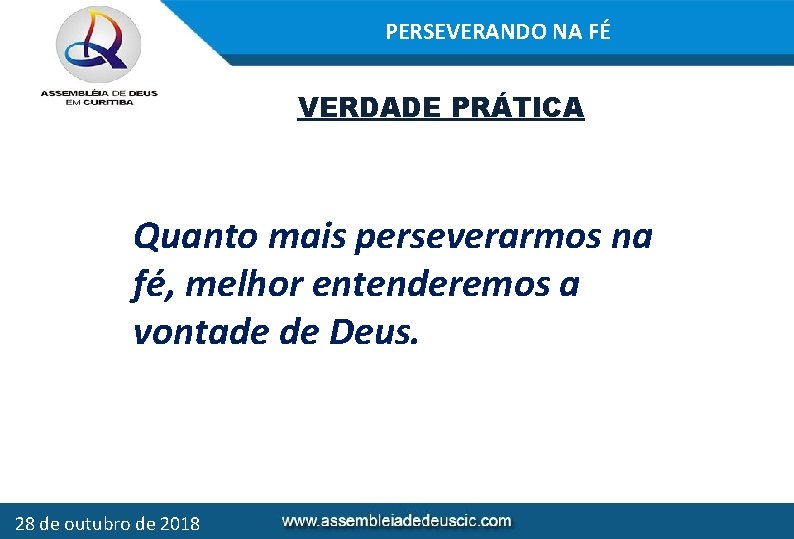 ASSEMBLÉIA DE DEUS
EM CURITIBA

PERSEVERANDO NA FÉ

VERDADE PRÁTICA

Quanto mais perseverarmos na fé, melhor entenderemos a vontade de Deus.

28 de outubro de 2018

www.assembleiadedeuscic.com